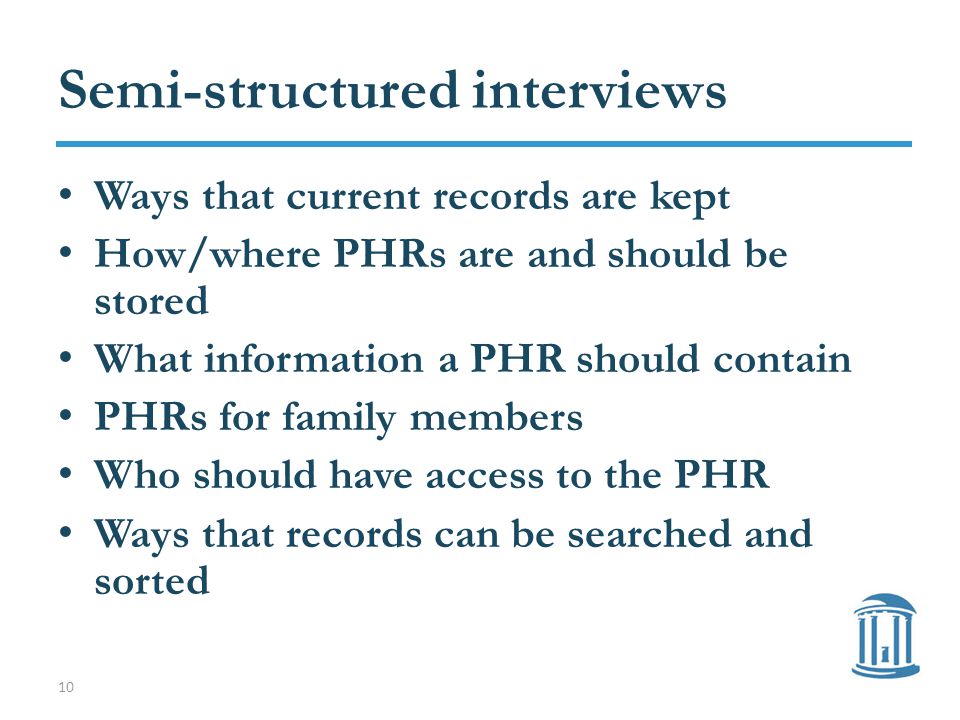 Semi-structured interviews

• Ways that current records are kept
• How/where PHRs are and should be stored
• What information a PHR should contain
• PHRs for family members
• Who should have access to the PHR
• Ways that records can be searched and sorted

10